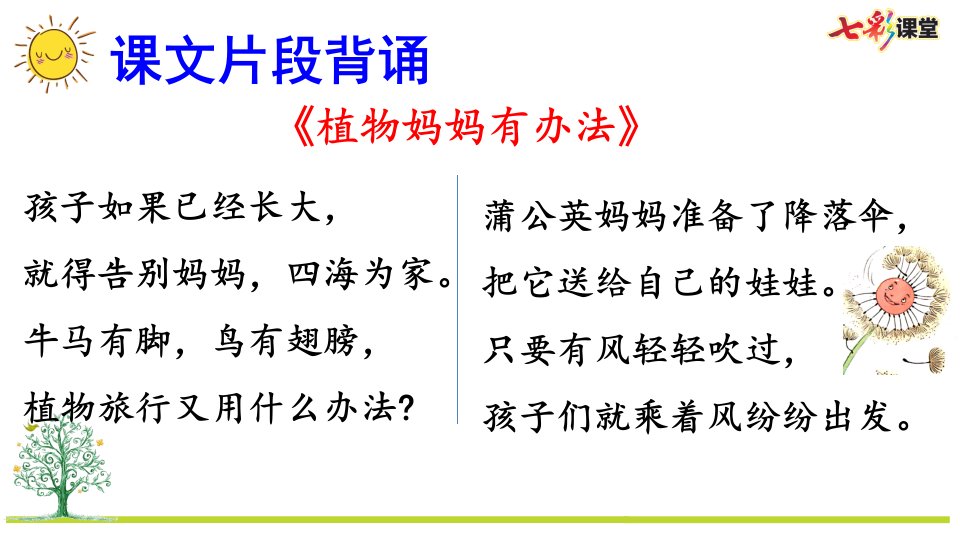 课文片段背诵

七彩课堂

《植物妈妈有办法》

孩子如果已经长大，
就得告别妈妈，四海为家。
牛马有脚，鸟有翅膀，
植物旅行又用什么办法？

蒲公英妈妈准备了降落伞，
把它送给自己的娃娃。
只要有风轻轻吹过，
孩子们就乘着风纷纷出发。